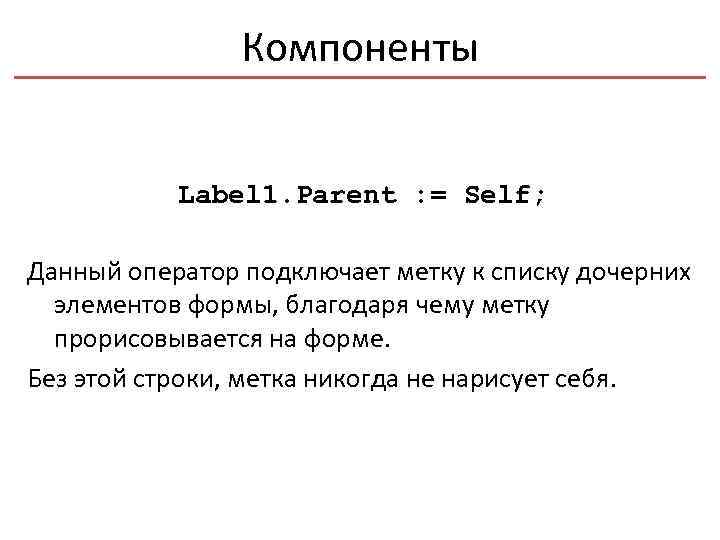 Компоненты

Label1.Parent := Self;

Данный оператор подключает метку к списку дочерних элементов формы, благодаря чему метку прорисовывается на форме.

Без этой строки, метка никогда не нарисует себя.